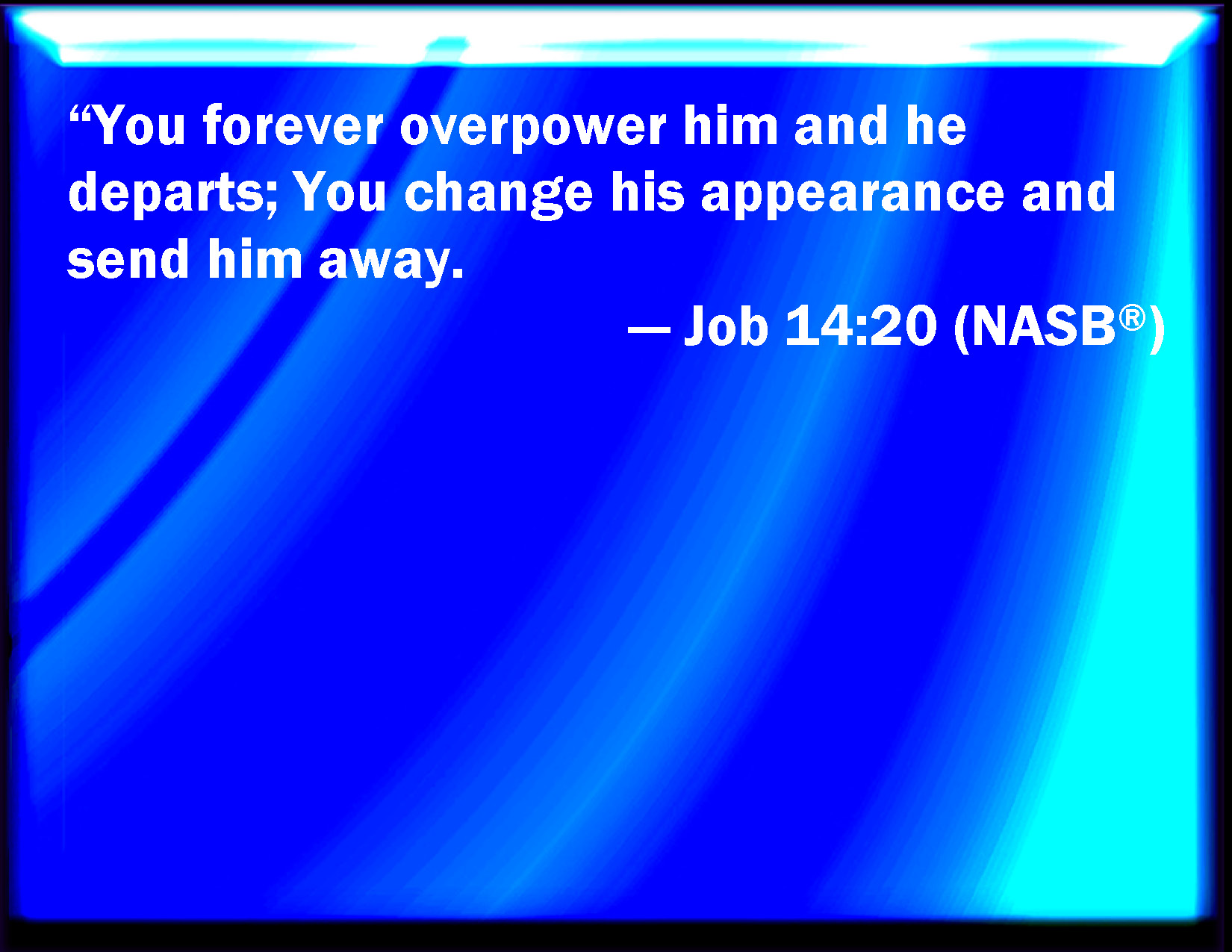 “You forever overpower him and he departs; You change his appearance and send him away.

— Job 14:20 (NASB®)